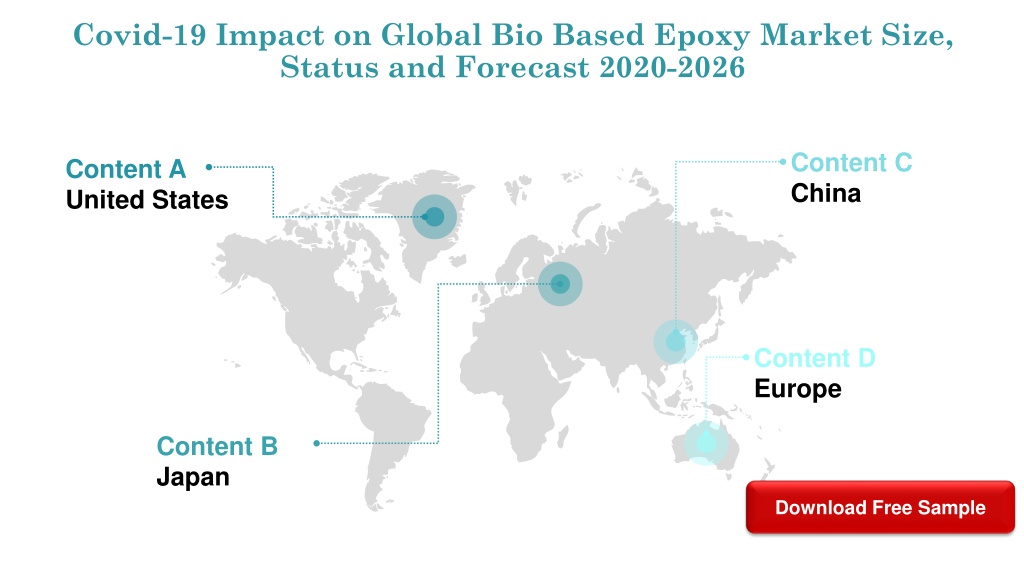 Covid-19 Impact on Global Bio Based Epoxy Market Size, Status and Forecast 2020-2026

Content A
United States

Content C
China

Content D
Europe

Content B
Japan

Download Free Sample